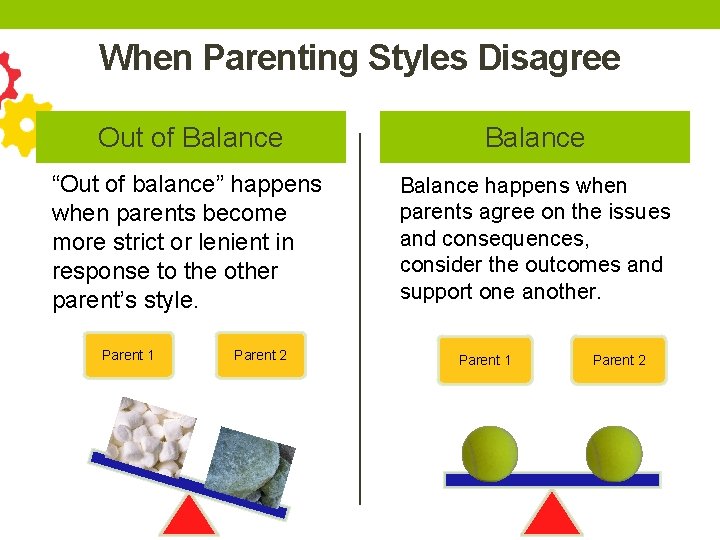 When Parenting Styles Disagree

Out of Balance

“Out of balance” happens when parents become more strict or lenient in response to the other parent’s style.

Parent 1

Parent 2

Balance

Balance happens when parents agree on the issues and consequences, consider the outcomes and support one another.

Parent 1

Parent 2